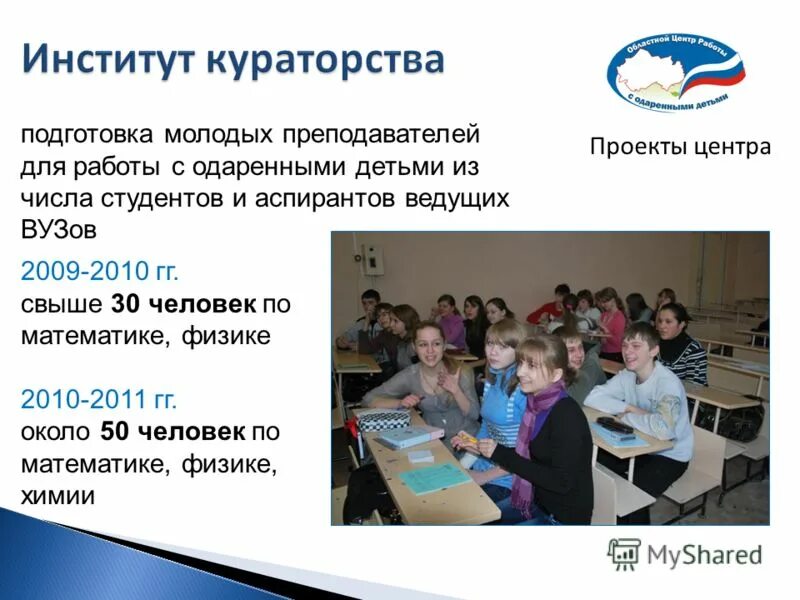 Институт кураторства

Областной Центр Работы с одаренными детьми

Проекты центра

подготовка молодых преподавателей для работы с одаренными детьми из числа студентов и аспирантов ведущих ВУЗов

2009-2010 гг.
свыше 30 человек по математике, физике

2010-2011 гг.
около 50 человек по математике, физике, химии

MyShared